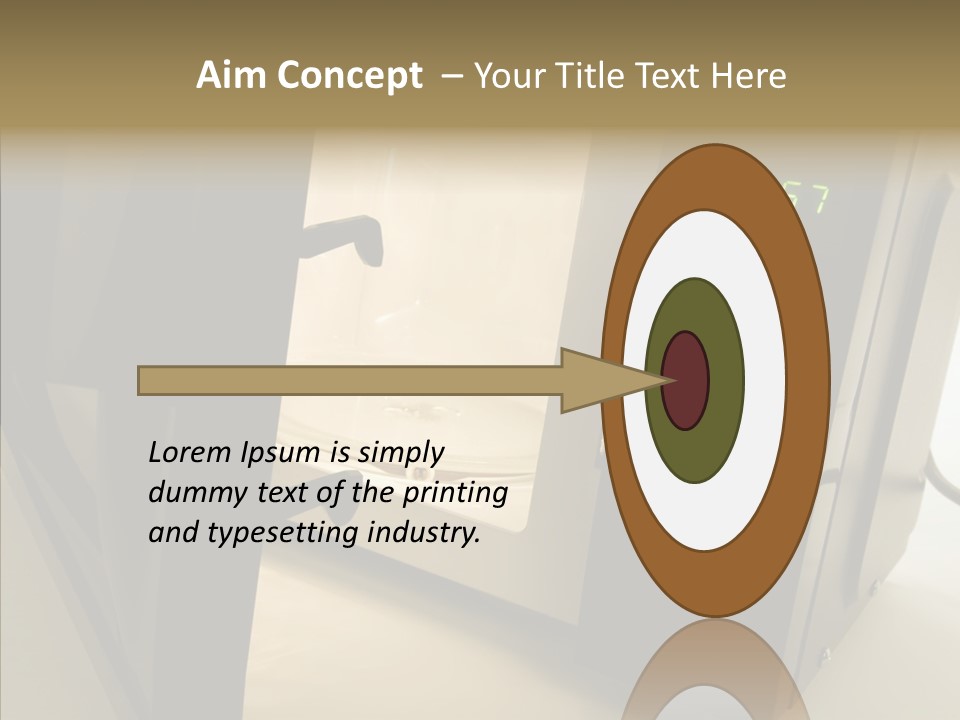 Aim Concept – Your Title Text Here

Lorem Ipsum is simply dummy text of the printing and typesetting industry.